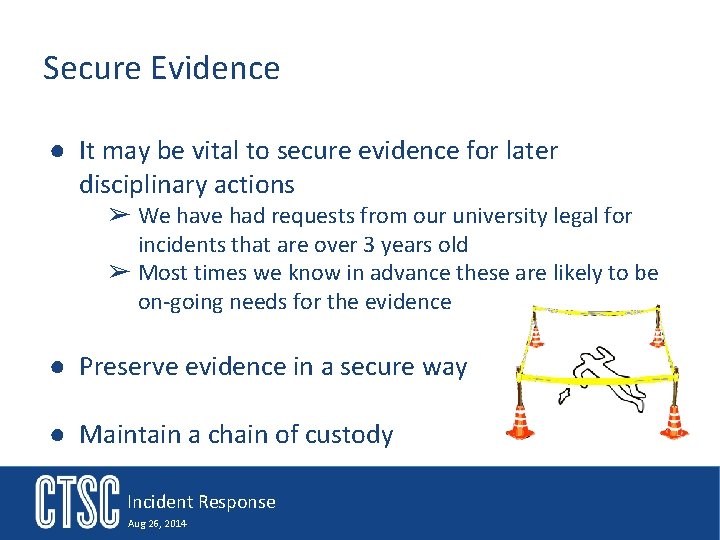 Secure Evidence

● It may be vital to secure evidence for later disciplinary actions

➢ We have had requests from our university legal for incidents that are over 3 years old

➢ Most times we know in advance these are likely to be on-going needs for the evidence

● Preserve evidence in a secure way

● Maintain a chain of custody

CTSC Incident Response
Aug 26, 2014